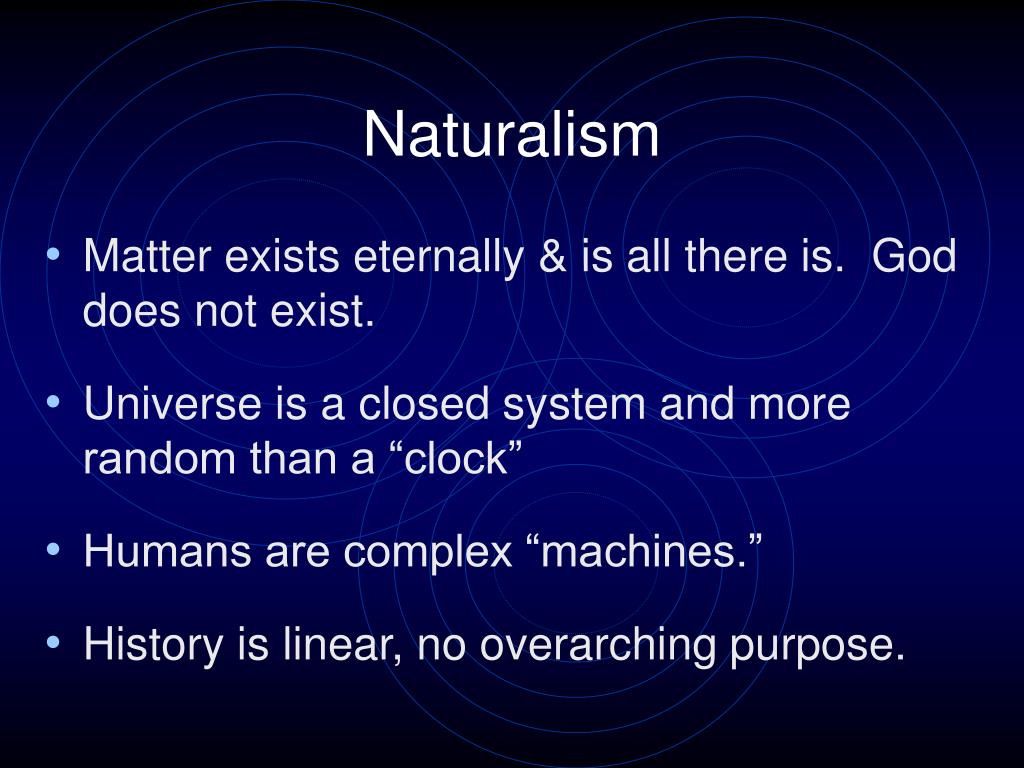 Naturalism

• Matter exists eternally & is all there is.  God does not exist.

• Universe is a closed system and more random than a “clock”

• Humans are complex “machines.”

• History is linear, no overarching purpose.